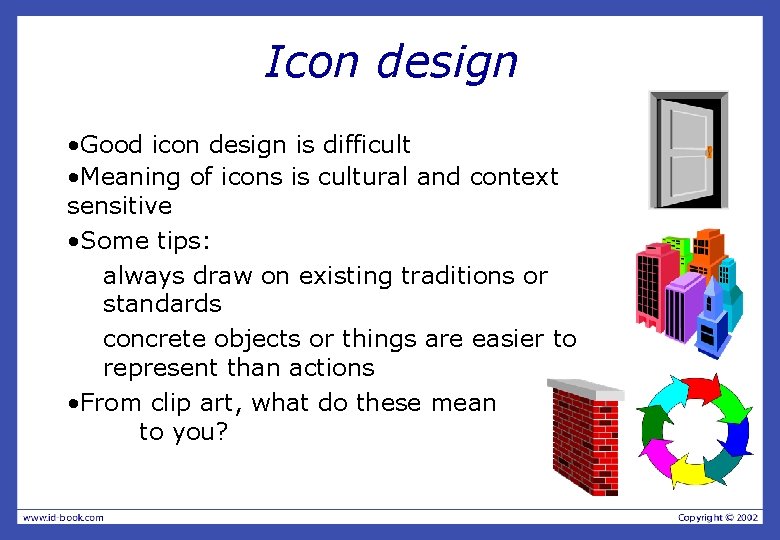 Icon design

•Good icon design is difficult

•Meaning of icons is cultural and context sensitive

•Some tips:

always draw on existing traditions or standards

concrete objects or things are easier to represent than actions

•From clip art, what do these mean to you?

www.id-book.com

Copyright © 2002